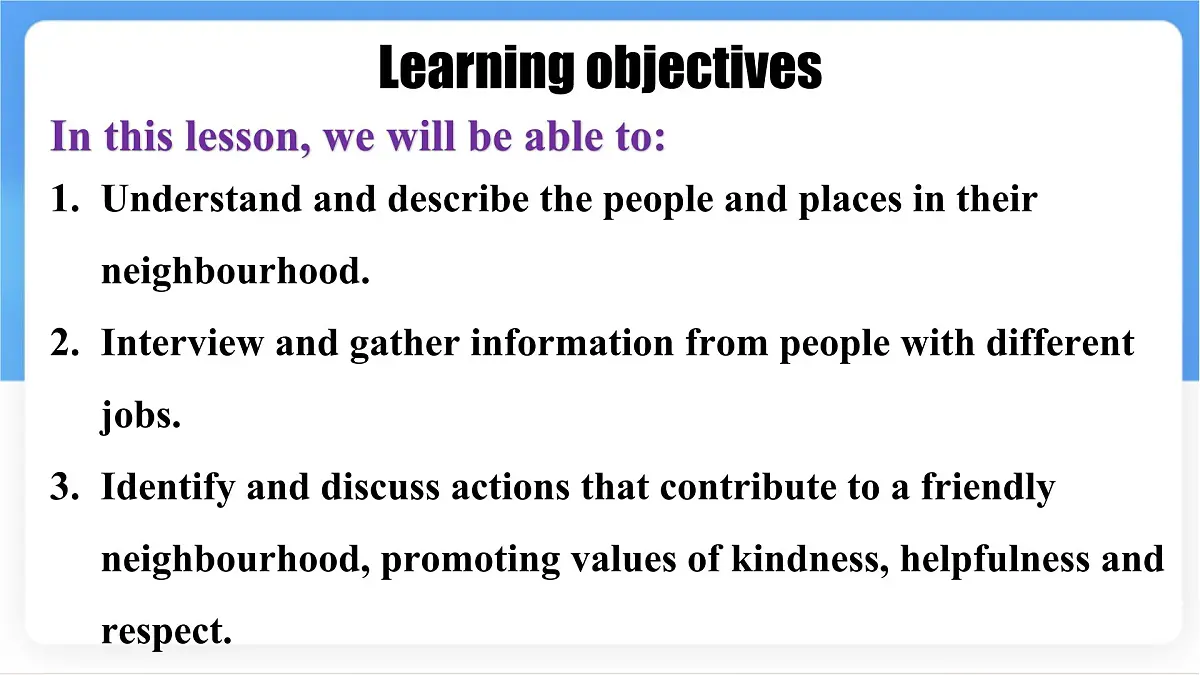 Learning objectives

In this lesson, we will be able to:

1. Understand and describe the people and places in their neighbourhood.

2. Interview and gather information from people with different jobs.

3. Identify and discuss actions that contribute to a friendly neighbourhood, promoting values of kindness, helpfulness and respect.